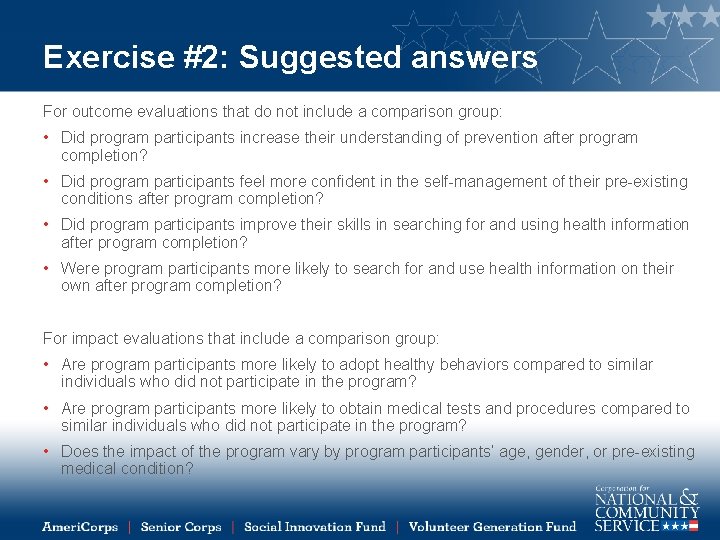 Exercise #2: Suggested answers

For outcome evaluations that do not include a comparison group:

• Did program participants increase their understanding of prevention after program completion?
• Did program participants feel more confident in the self-management of their pre-existing conditions after program completion?
• Did program participants improve their skills in searching for and using health information after program completion?
• Were program participants more likely to search for and use health information on their own after program completion?

For impact evaluations that include a comparison group:

• Are program participants more likely to adopt healthy behaviors compared to similar individuals who did not participate in the program?
• Are program participants more likely to obtain medical tests and procedures compared to similar individuals who did not participate in the program?
• Does the impact of the program vary by program participants' age, gender, or pre-existing medical condition?

AmeriCorps | Senior Corps | Social Innovation Fund | Volunteer Generation Fund

Corporation for NATIONAL & COMMUNITY SERVICE